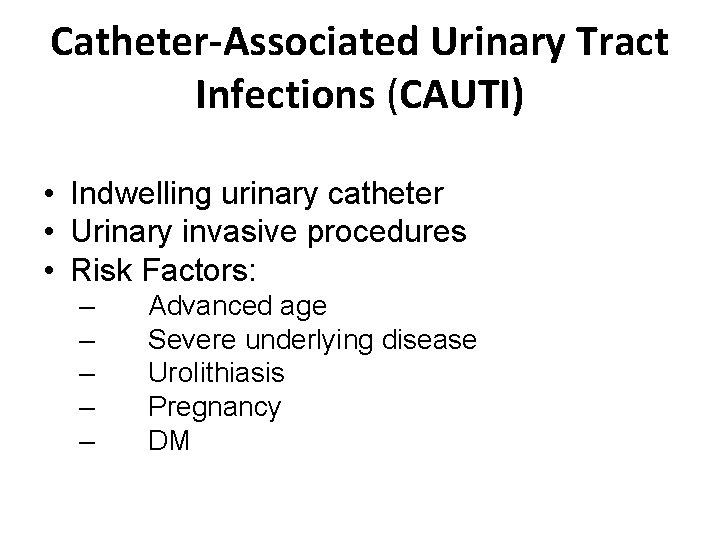 Catheter-Associated Urinary Tract Infections (CAUTI)

• Indwelling urinary catheter
• Urinary invasive procedures
• Risk Factors:
– Advanced age
– Severe underlying disease
– Urolithiasis
– Pregnancy
– DM